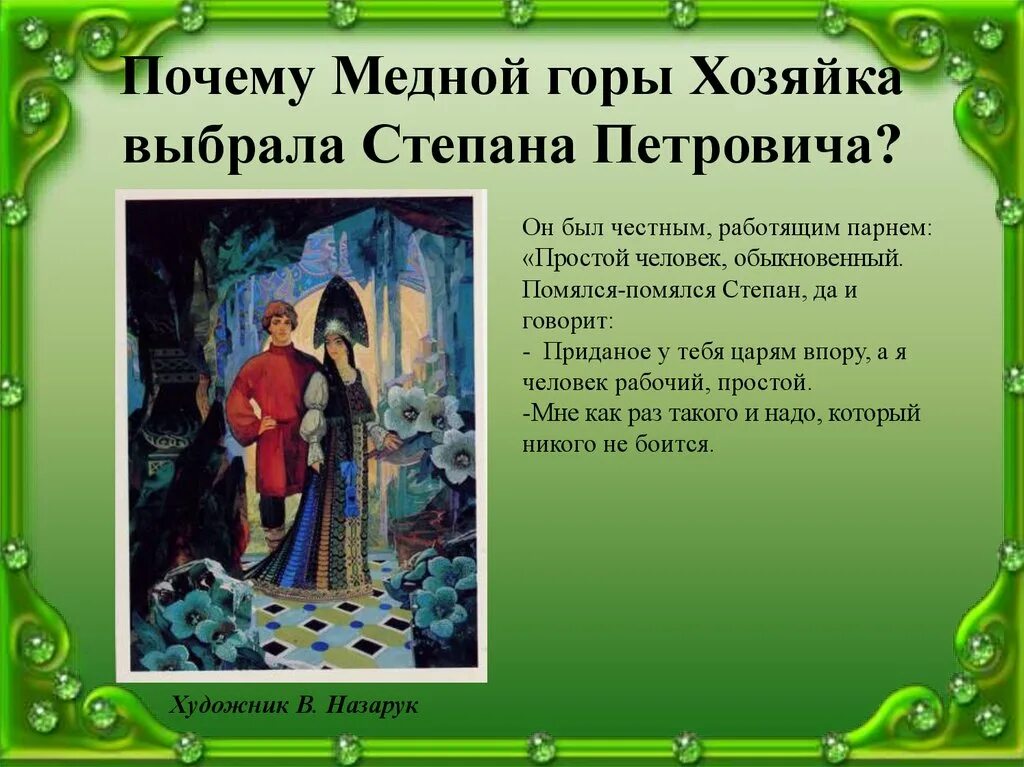 Почему Медной горы Хозяйка выбрала Степана Петровича?

Он был честным, работящим парнем: «Простой человек, обыкновенный. Помялся-помялся Степан, да и говорит:
- Приданое у тебя царям впору, а я человек рабочий, простой.
-Мне как раз такого и надо, который никого не боится.

Художник В. Назарук